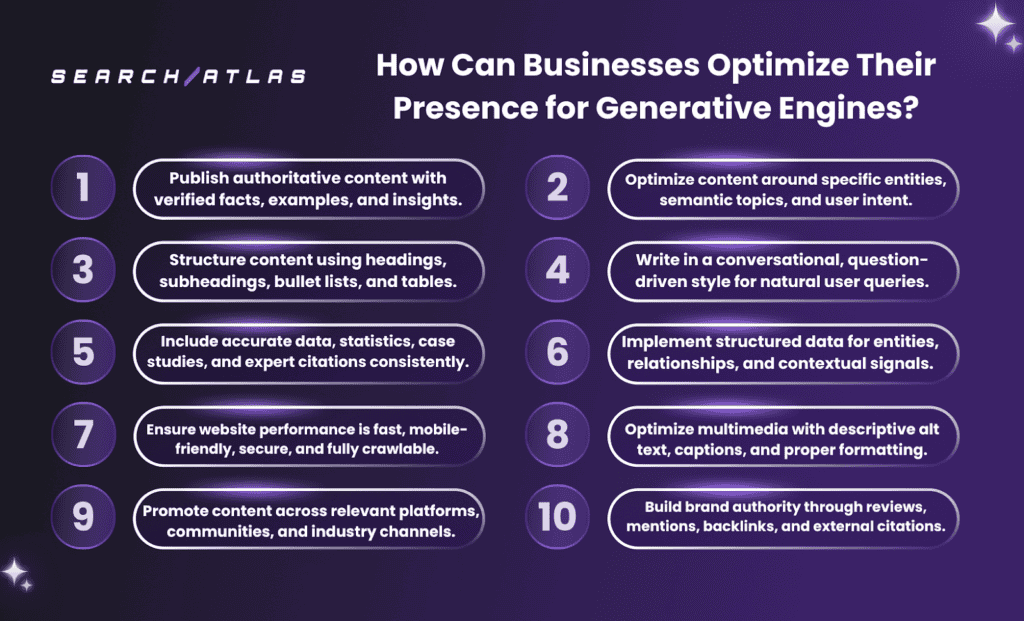 SEARCH/ATLAS

How Can Businesses Optimize Their Presence for Generative Engines?

1 Publish authoritative content with verified facts, examples, and insights.

2 Optimize content around specific entities, semantic topics, and user intent.

3 Structure content using headings, subheadings, bullet lists, and tables.

4 Write in a conversational, question-driven style for natural user queries.

5 Include accurate data, statistics, case studies, and expert citations consistently.

6 Implement structured data for entities, relationships, and contextual signals.

7 Ensure website performance is fast, mobile-friendly, secure, and fully crawlable.

8 Optimize multimedia with descriptive alt text, captions, and proper formatting.

9 Promote content across relevant platforms, communities, and industry channels.

10 Build brand authority through reviews, mentions, backlinks, and external citations.